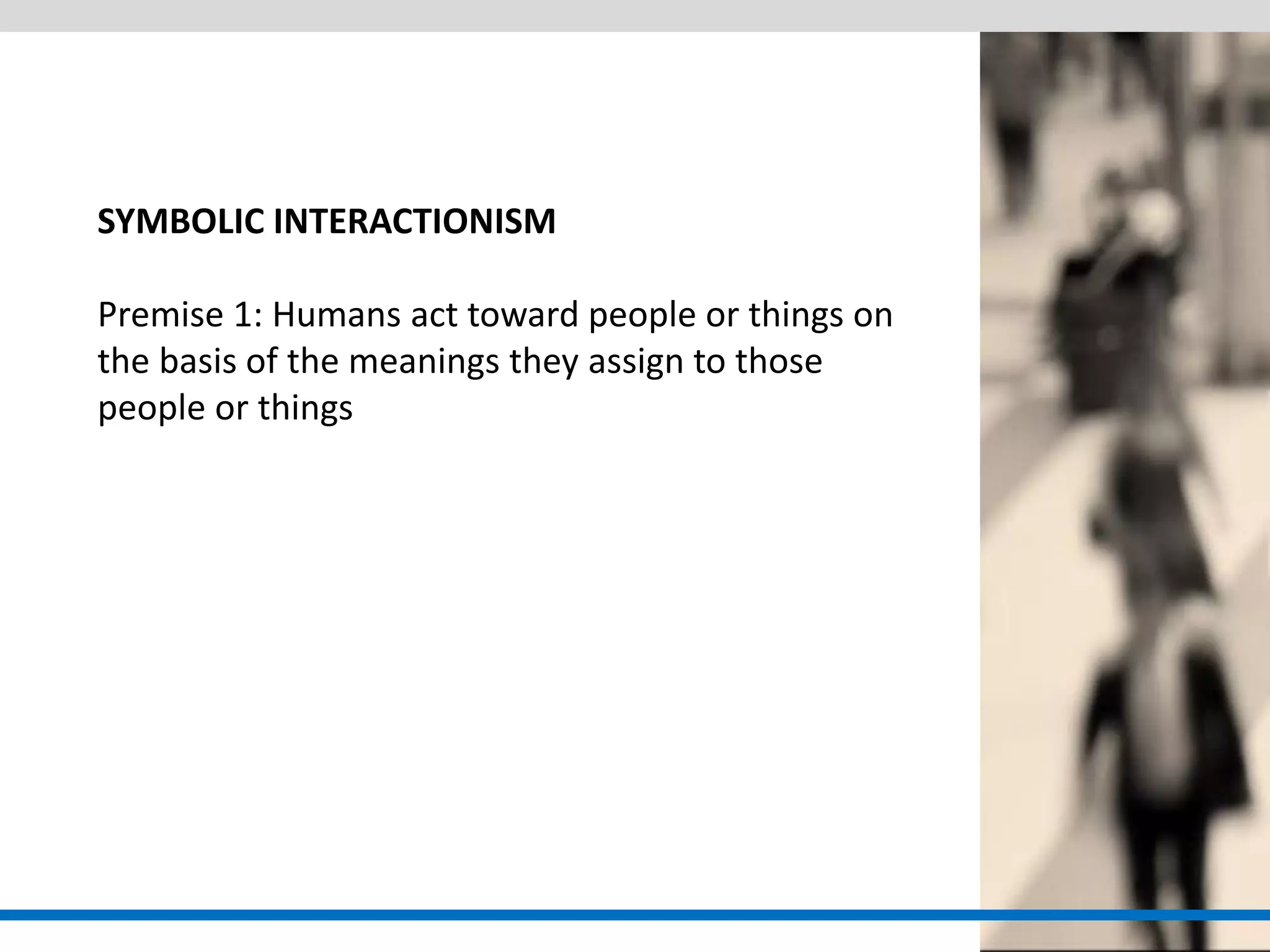 SYMBOLIC INTERACTIONISM

Premise 1: Humans act toward people or things on the basis of the meanings they assign to those people or things